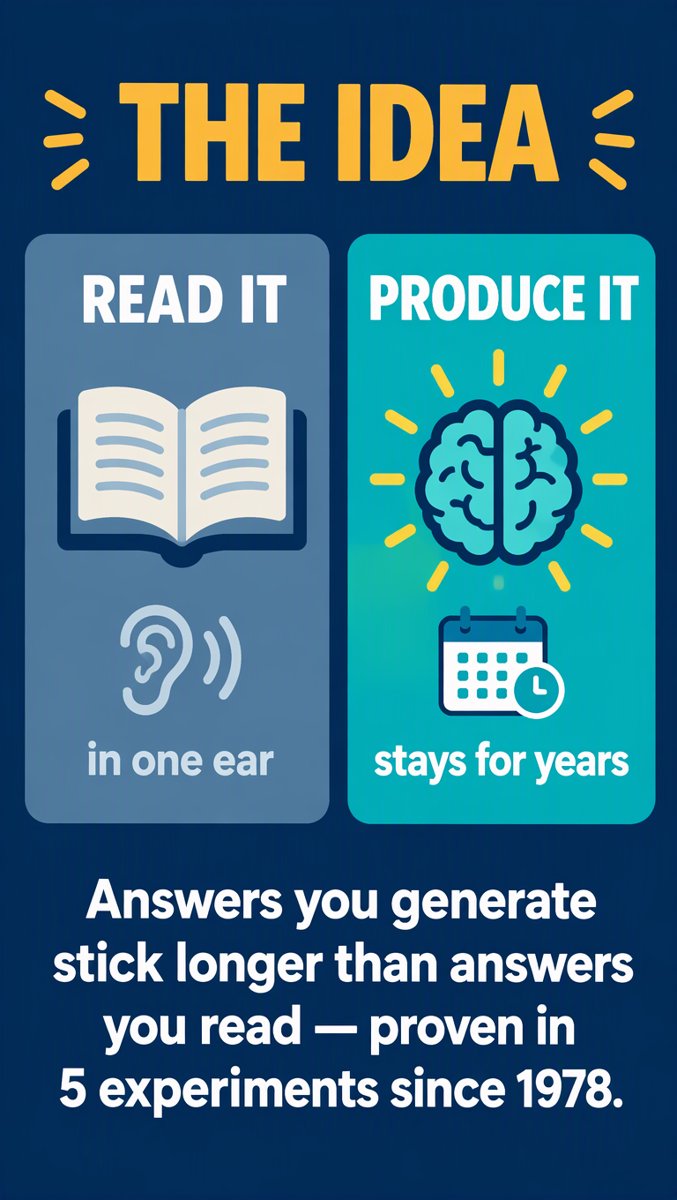 THE IDEA

READ IT

in one ear

PRODUCE IT

stays for years

Answers you generate stick longer than answers you read — proven in 5 experiments since 1978.